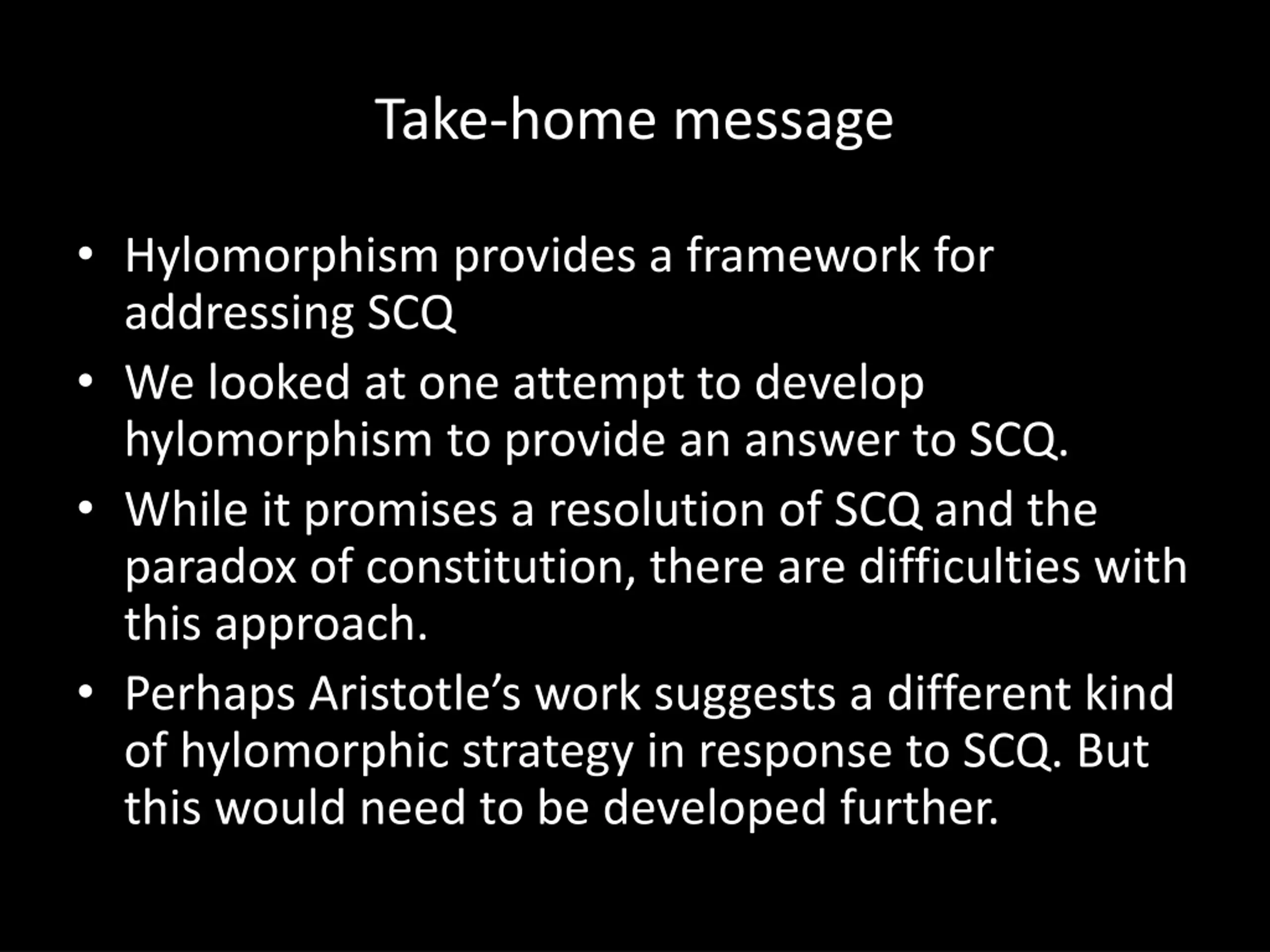 Take-home message

• Hylomorphism provides a framework for addressing SCQ
• We looked at one attempt to develop hylomorphism to provide an answer to SCQ.
• While it promises a resolution of SCQ and the paradox of constitution, there are difficulties with this approach.
• Perhaps Aristotle’s work suggests a different kind of hylomorphic strategy in response to SCQ. But this would need to be developed further.